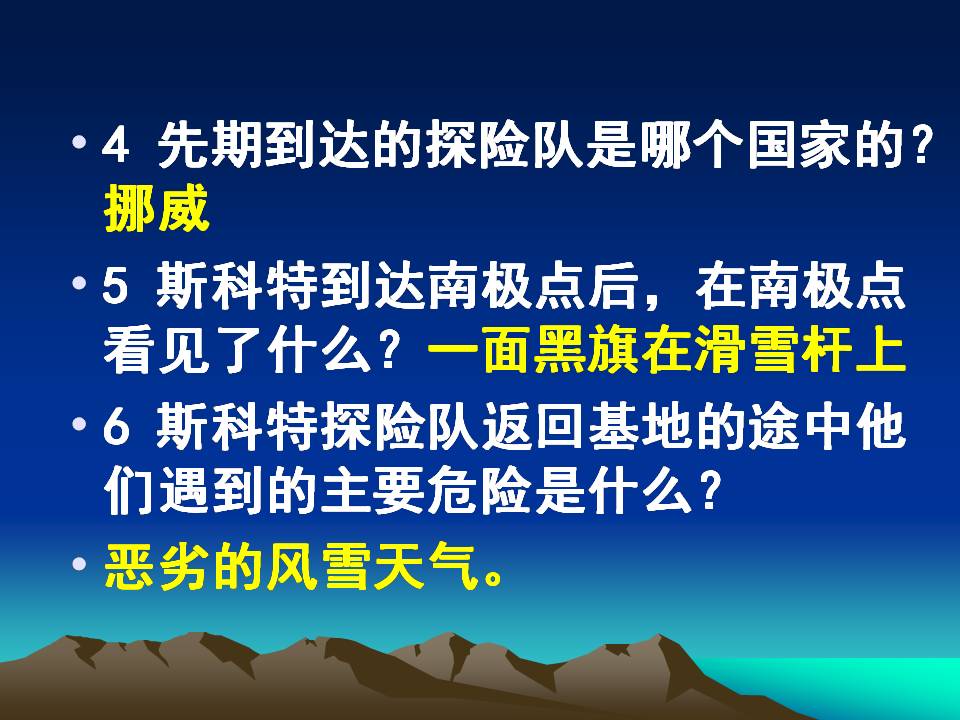 • 4 先期到达的探险队是哪个国家的？挪威

• 5 斯科特到达南极点后，在南极点看见了什么？一面黑旗在滑雪杆上

• 6 斯科特探险队返回基地的途中他们遇到的主要危险是什么？

• 恶劣的风雪天气。